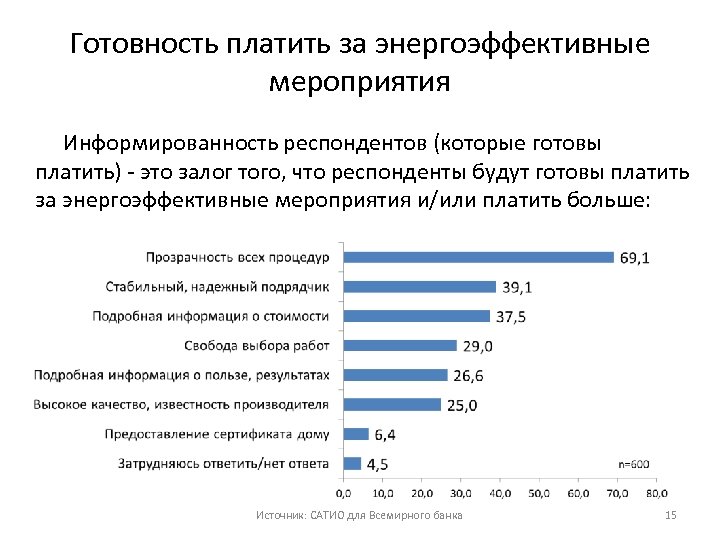 Готовность платить за энергоэффективные мероприятия

Информированность респондентов (которые готовы платить) - это залог того, что респонденты будут готовы платить за энергоэффективные мероприятия и/или платить больше:

Прозрачность всех процедур 69,1
Стабильный, надежный подрядчик 39,1
Подробная информация о стоимости 37,5
Свобода выбора работ 29,0
Подробная информация о пользе, результатах 26,6
Высокое качество, известность производителя 25,0
Предоставление сертификата дому 6,4
Затрудняюсь ответить/нет ответа 4,5

n=600

0,0 10,0 20,0 30,0 40,0 50,0 60,0 70,0 80,0

Источник: САТИО для Всемирного банка

15